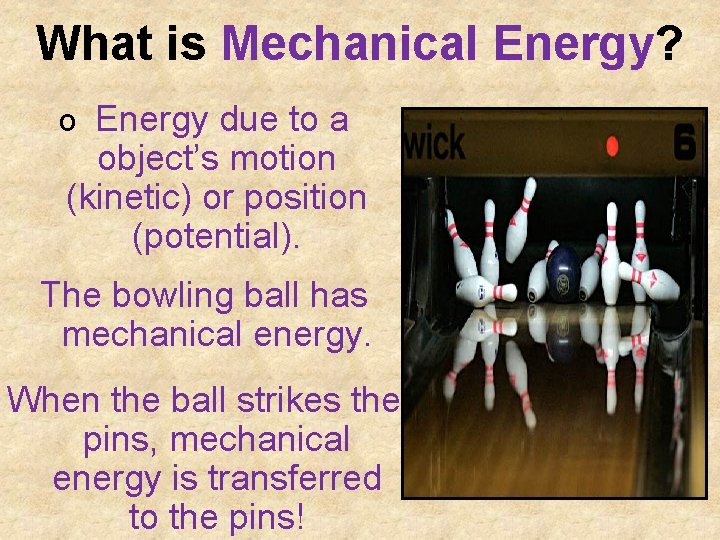 What is Mechanical Energy?

o Energy due to a object's motion (kinetic) or position (potential).

The bowling ball has mechanical energy.

When the ball strikes the pins, mechanical energy is transferred to the pins!

wick

6